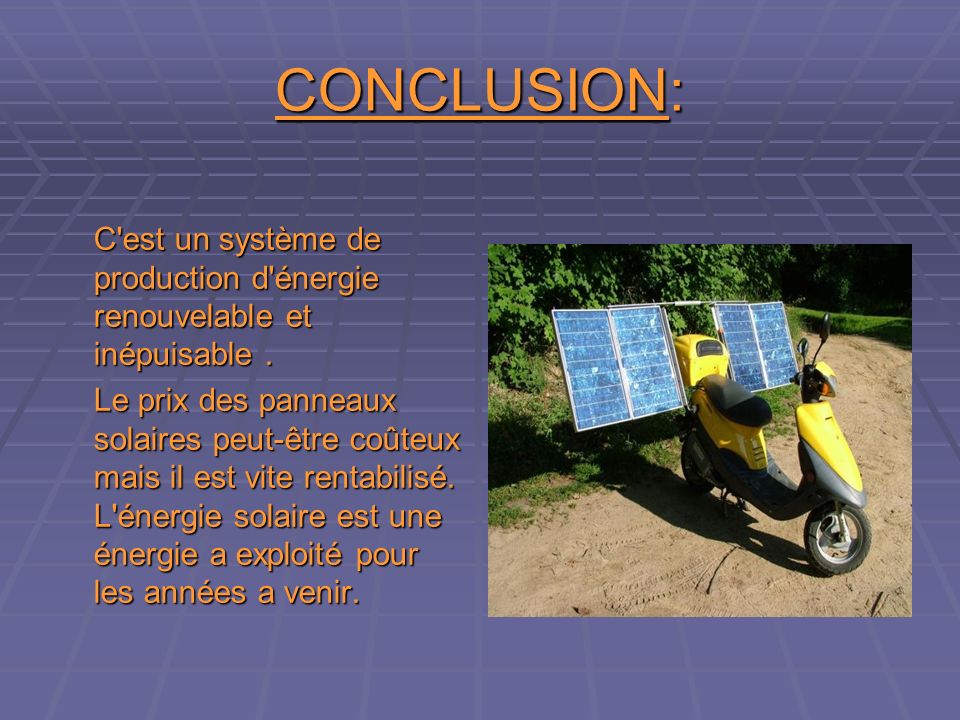 CONCLUSION:

C'est un système de production d'énergie renouvelable et inépuisable .

Le prix des panneaux solaires peut-être coûteux mais il est vite rentabilisé. L'énergie solaire est une énergie a exploité pour les années a venir.